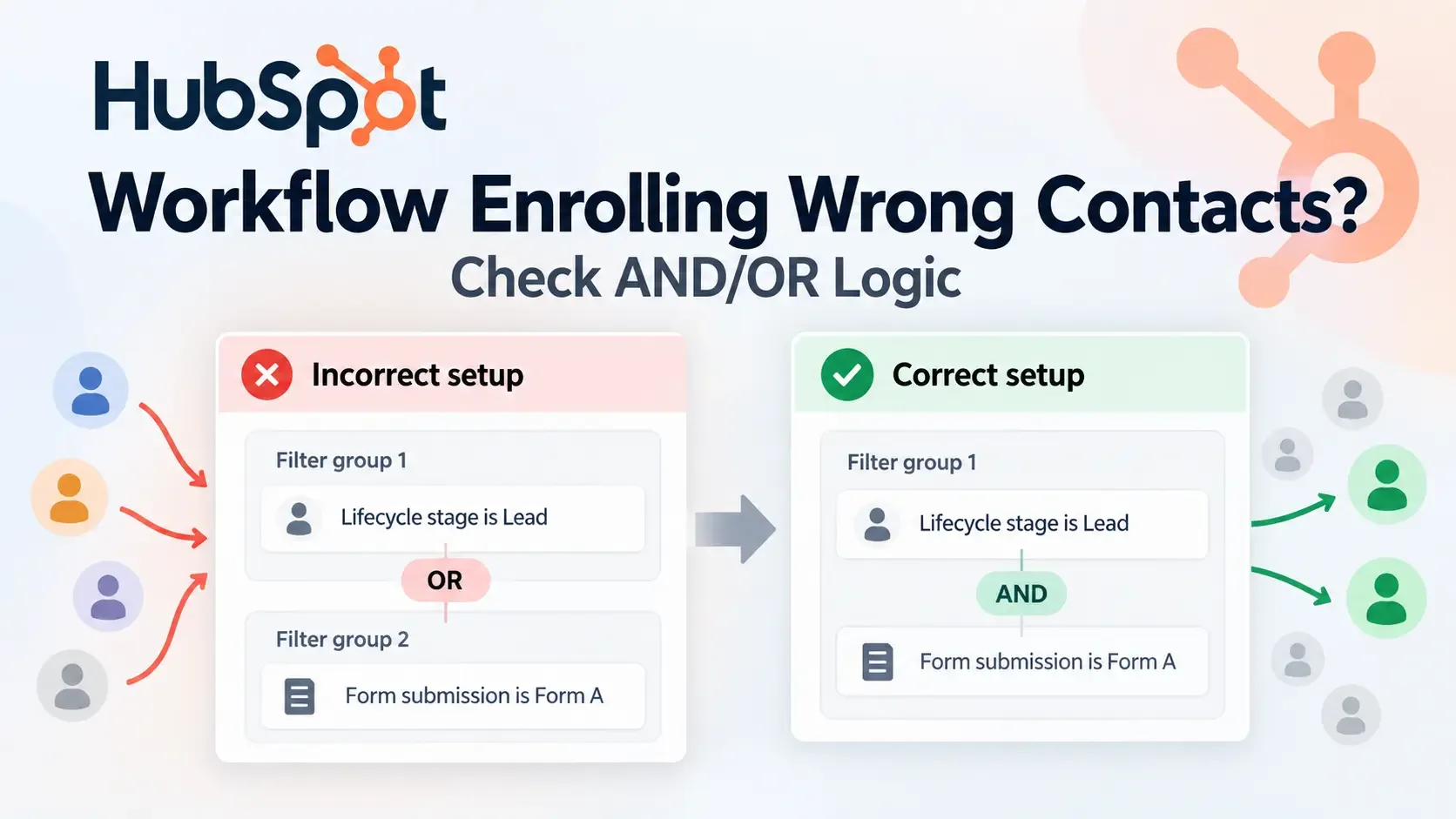 HubSpot

Workflow Enrolling Wrong Contacts?

Check AND/OR Logic

Incorrect setup

Filter group 1

Lifecycle stage is Lead

OR

Filter group 2

Form submission is Form A

Correct setup

Filter group 1

Lifecycle stage is Lead

AND

Form submission is Form A